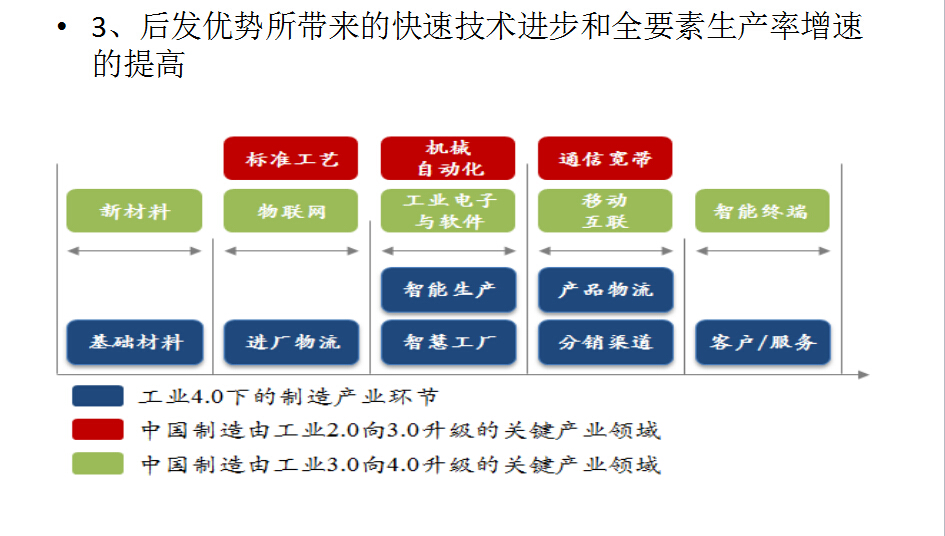 • 3、后发优势所带来的快速技术进步和全要素生产率增速的提高

标准工艺
机械自动化
通信宽带

新材料
物联网
工业电子与软件
移动互联
智能终端

智能生产
产品物流

基础材料
进厂物流
智慧工厂
分销渠道
客户/服务

工业4.0下的制造产业环节
中国制造由工业2.0向3.0升级的关键产业领域
中国制造由工业3.0向4.0升级的关键产业领域